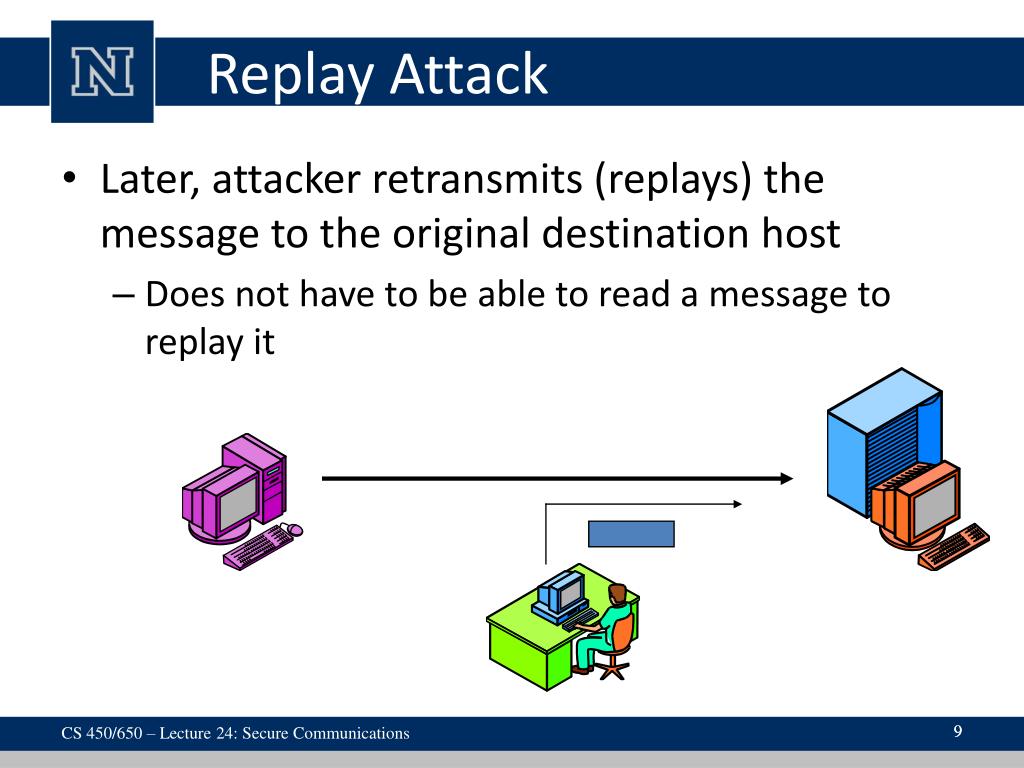 N

Replay Attack

• Later, attacker retransmits (replays) the message to the original destination host
– Does not have to be able to read a message to replay it

CS 450/650 – Lecture 24: Secure Communications

9